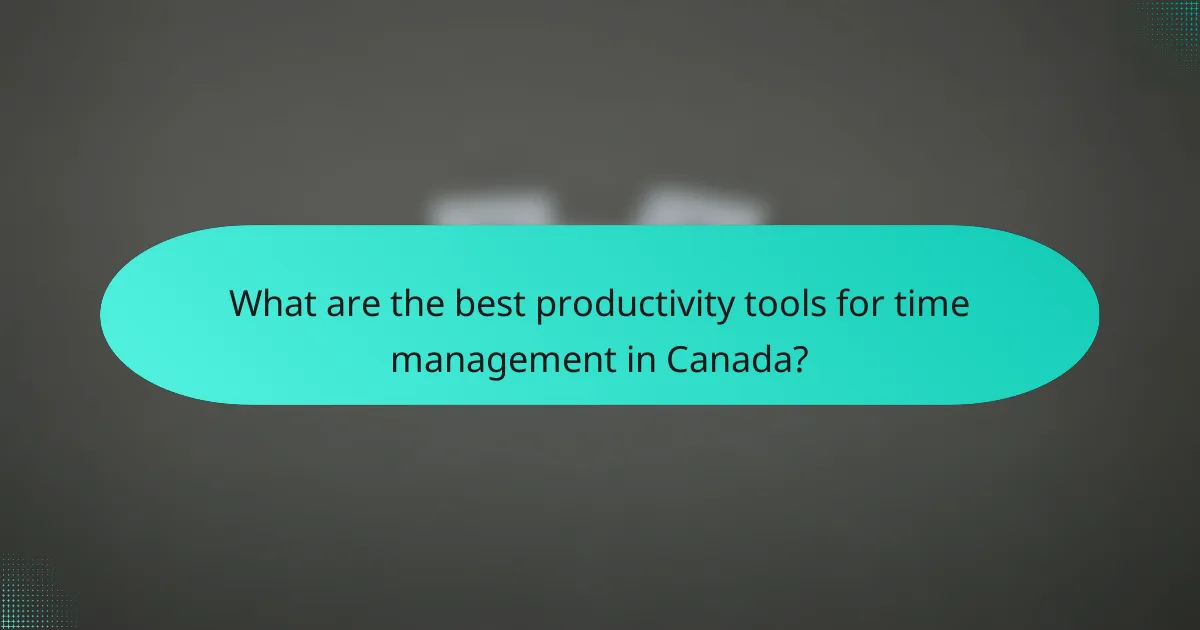 What are the best productivity tools for time management in Canada?